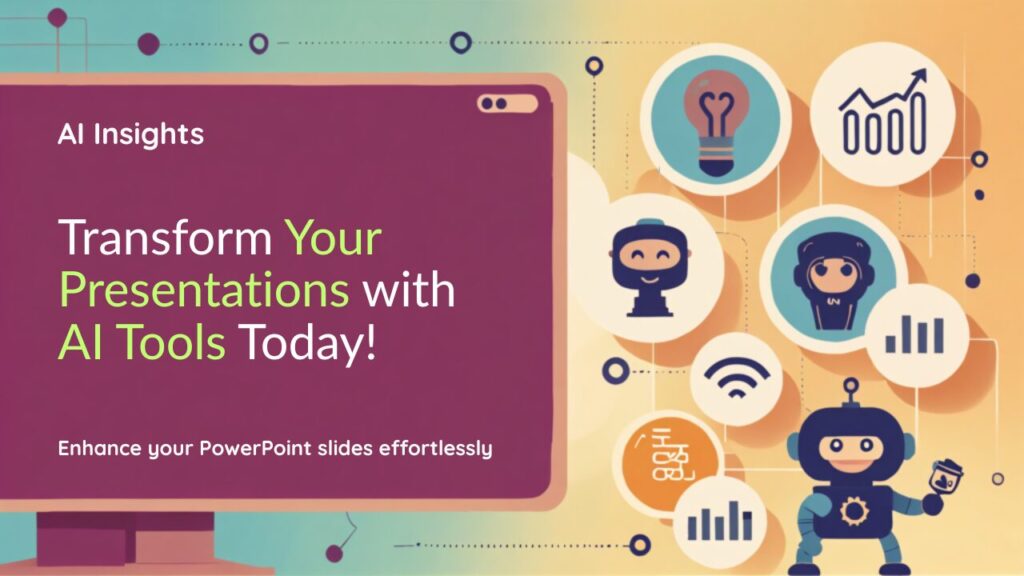 AI Insights

Transform Your Presentations with AI Tools Today!

Enhance your PowerPoint slides effortlessly